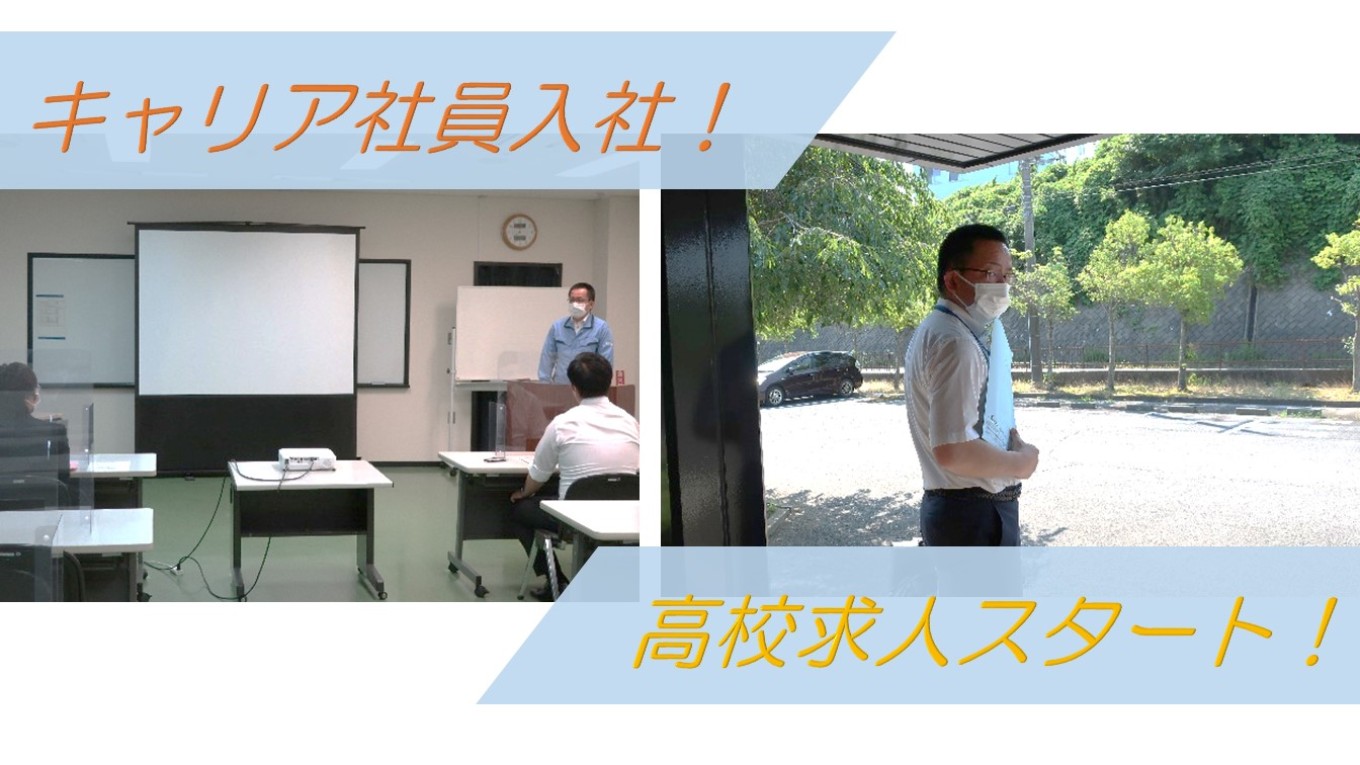 キャリア社員入社！

高校求人スタート！